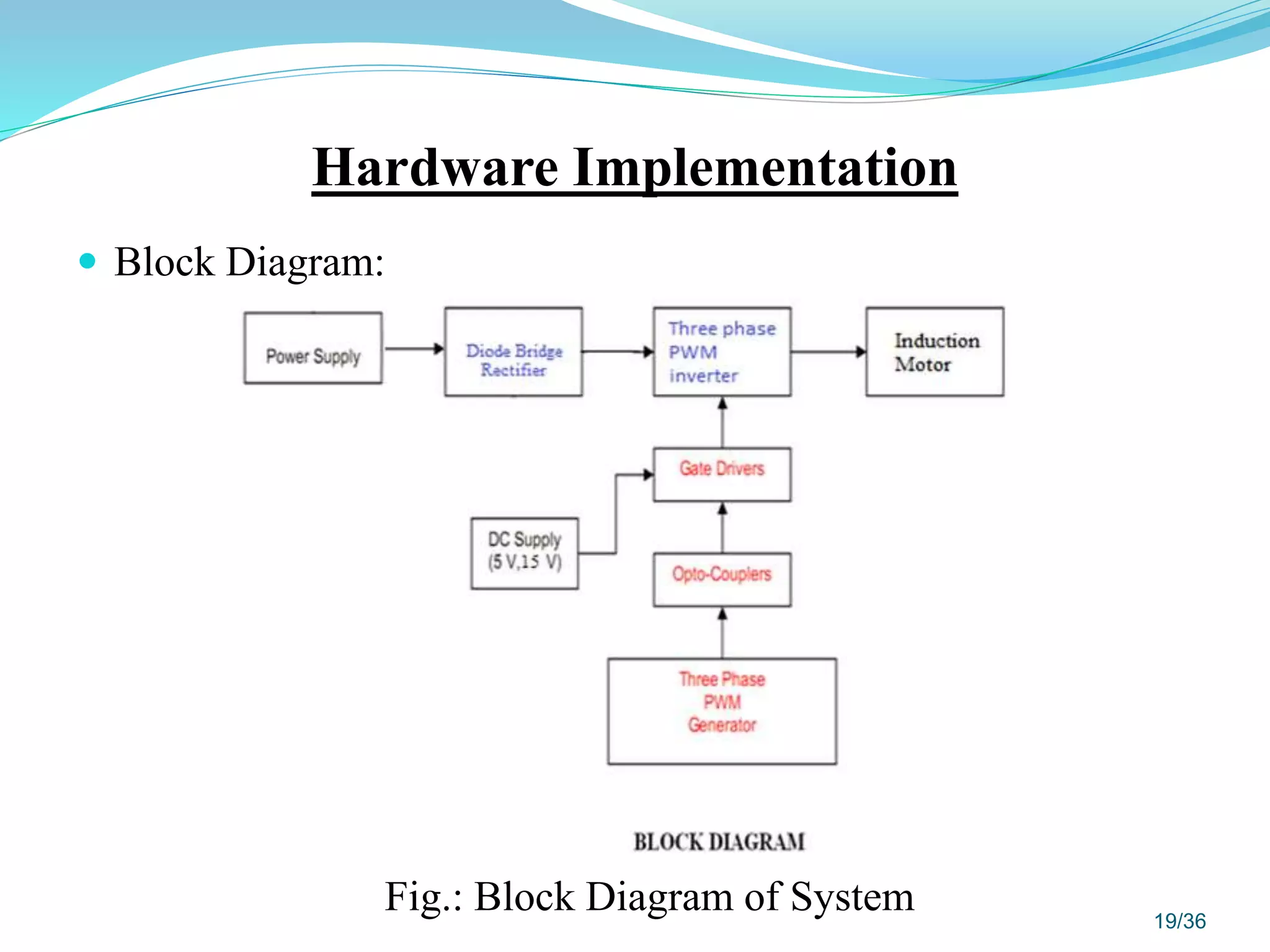 Hardware Implementation

Block Diagram:

Power Supply

Diode Bridge Rectifier

Three phase PWM inverter

Induction Motor

Gate Drivers

DC Supply (5 V,15 V)

Opto-Couplers

Three Phase PWM Generator

BLOCK DIAGRAM

Fig.: Block Diagram of System

19/36